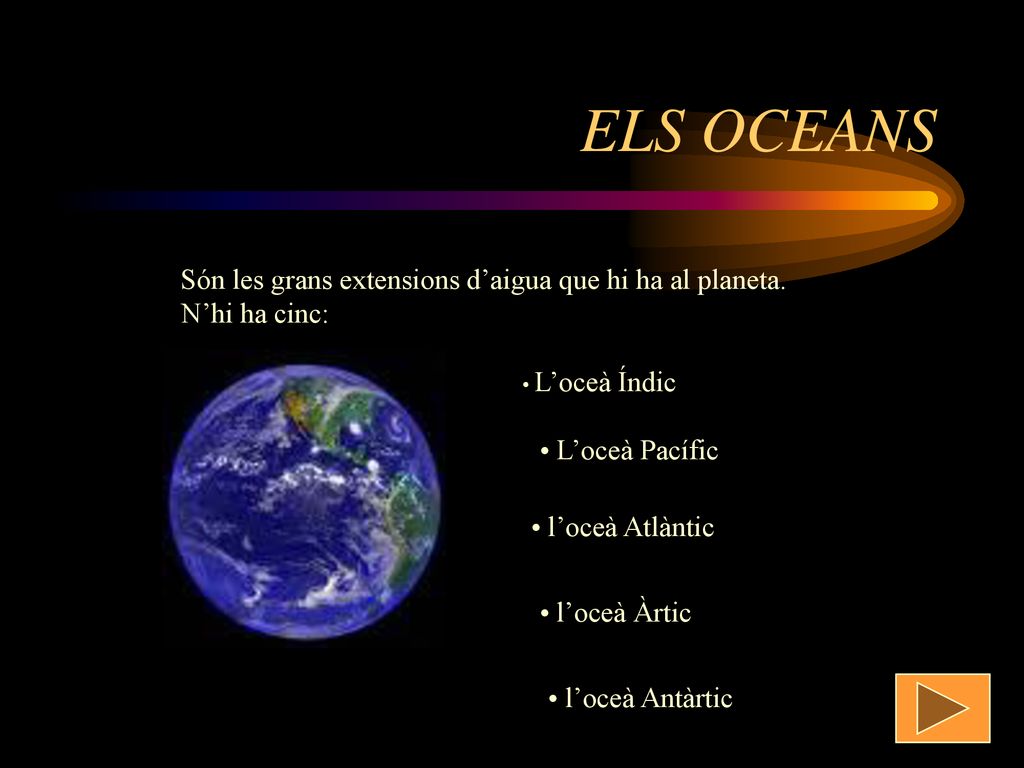 ELS OCEANS

Són les grans extensions d’aigua que hi ha al planeta. N’hi ha cinc:

• L’oceà Índic

• L’oceà Pacífic

• l’oceà Atlàntic

• l’oceà Àrtic

• l’oceà Antàrtic